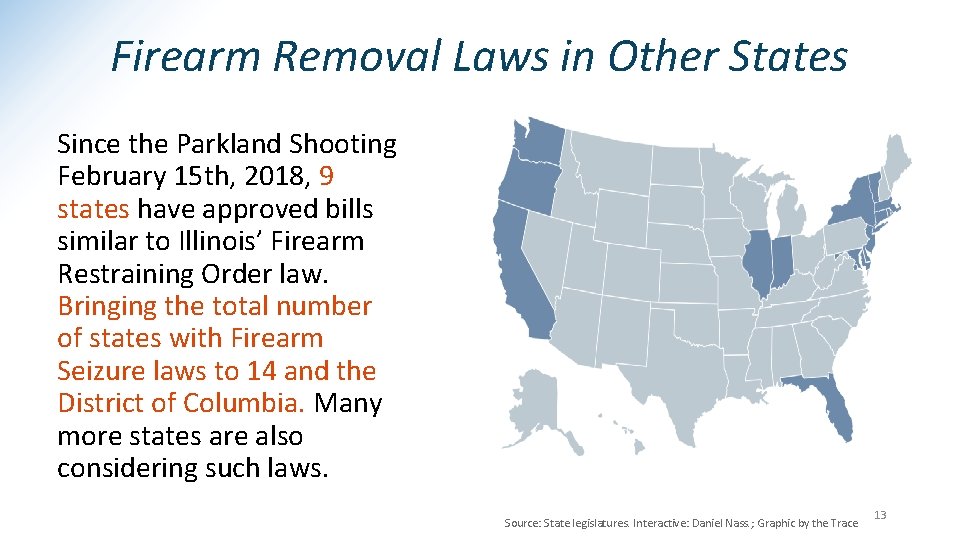 Firearm Removal Laws in Other States

Since the Parkland Shooting February 15th, 2018, 9 states have approved bills similar to Illinois' Firearm Restraining Order law. Bringing the total number of states with Firearm Seizure laws to 14 and the District of Columbia. Many more states are also considering such laws.

Source: State legislatures. Interactive: Daniel Nass ; Graphic by the Trace

13